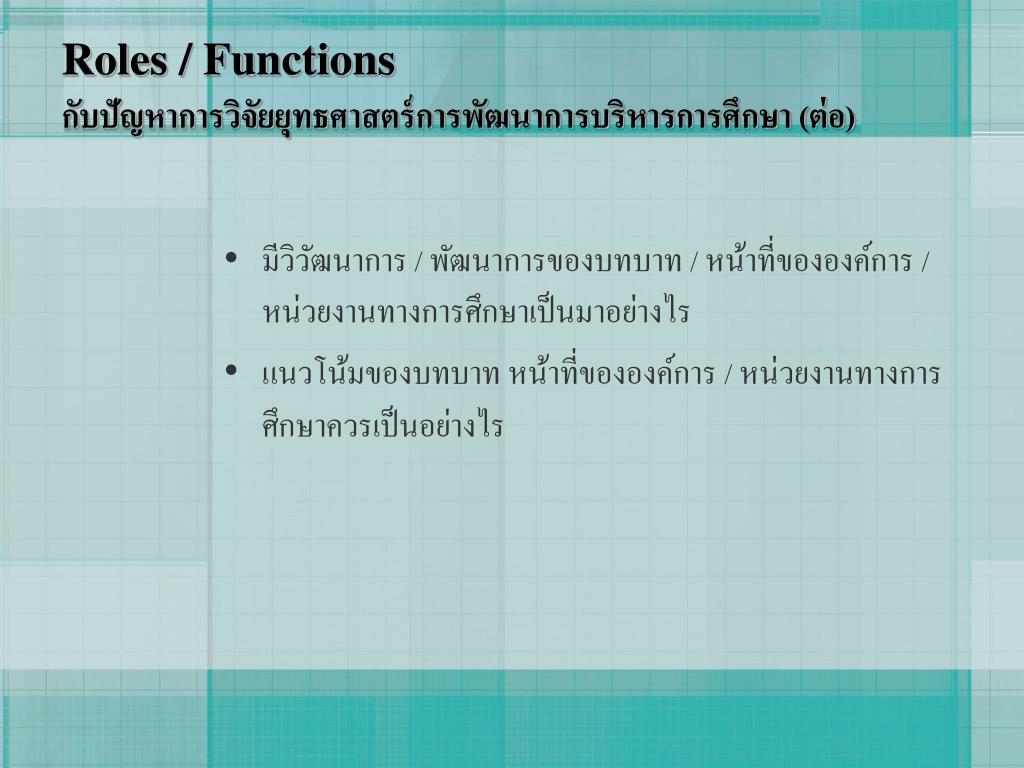 Roles / Functions
กับปัญหาการวิจัยยุทธศาสตร์การพัฒนาการบริหารการศึกษา (ต่อ)

• มีวิวัฒนาการ / พัฒนาการของบทบาท / หน้าที่ขององค์การ / หน่วยงานทางการศึกษาเป็นมาอย่างไร

• แนวโน้มของบทบาท หน้าที่ขององค์การ / หน่วยงานทางการศึกษาควรเป็นอย่างไร